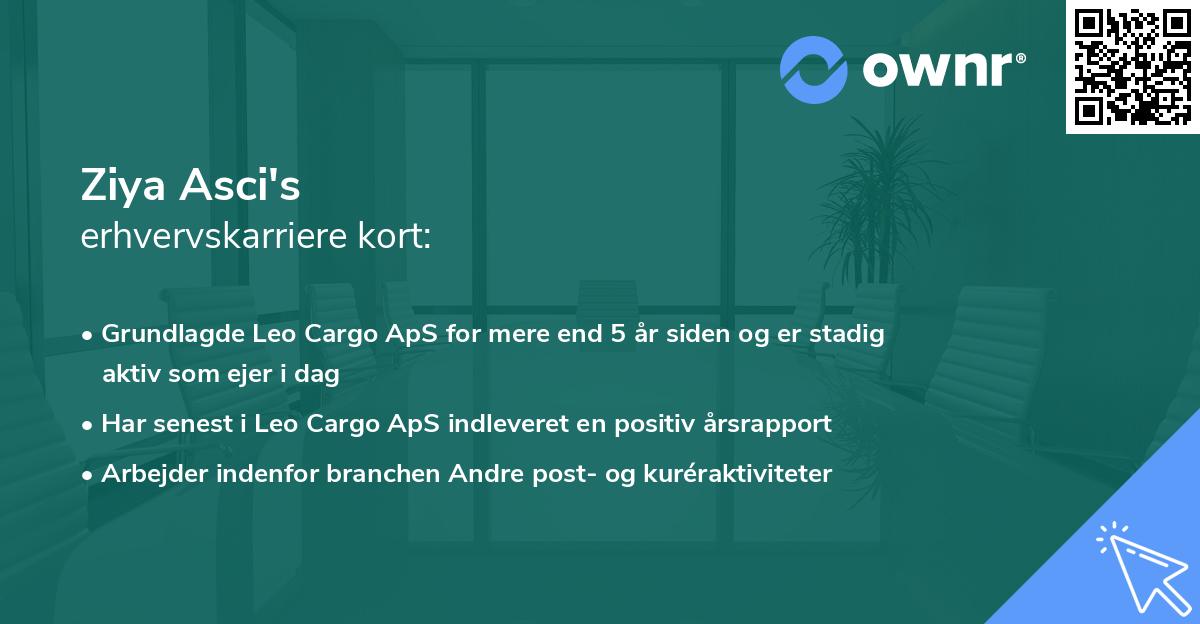 ownr®

Ziya Asci's
erhvervskarriere kort:

• Grundlagde Leo Cargo ApS for mere end 5 år siden og er stadig aktiv som ejer i dag
• Har senest i Leo Cargo ApS indleveret en positiv årsrapport
• Arbejder indenfor branchen Andre post- og kuréraktiviteter